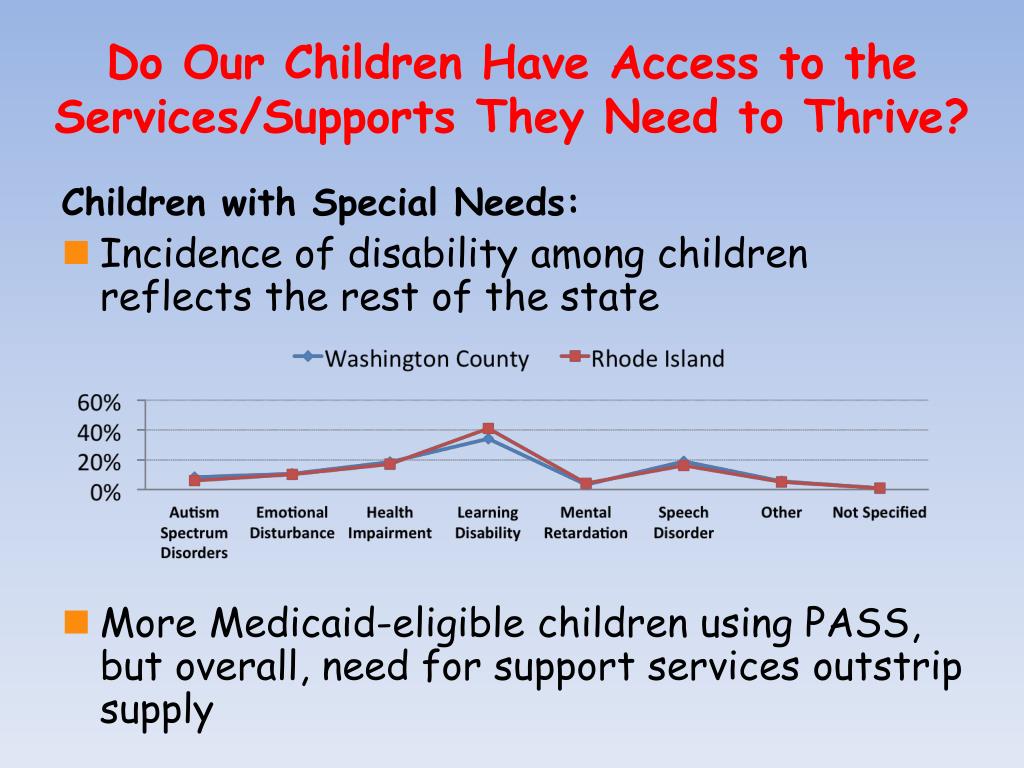 Do Our Children Have Access to the Services/Supports They Need to Thrive?

Children with Special Needs:

Incidence of disability among children reflects the rest of the state

Washington County
Rhode Island

60%
40%
20%
0%

Autism Spectrum Disorders
Emotional Disturbance
Health Impairment
Learning Disability
Mental Retardation
Speech Disorder
Other
Not Specified

More Medicaid-eligible children using PASS, but overall, need for support services outstrip supply